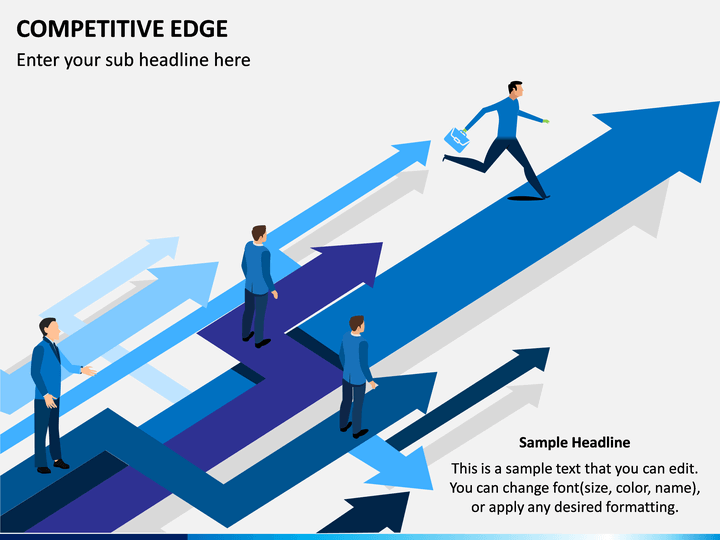 COMPETITIVE EDGE

Enter your sub headline here

Sample Headline

This is a sample text that you can edit. You can change font(size, color, name), or apply any desired formatting.